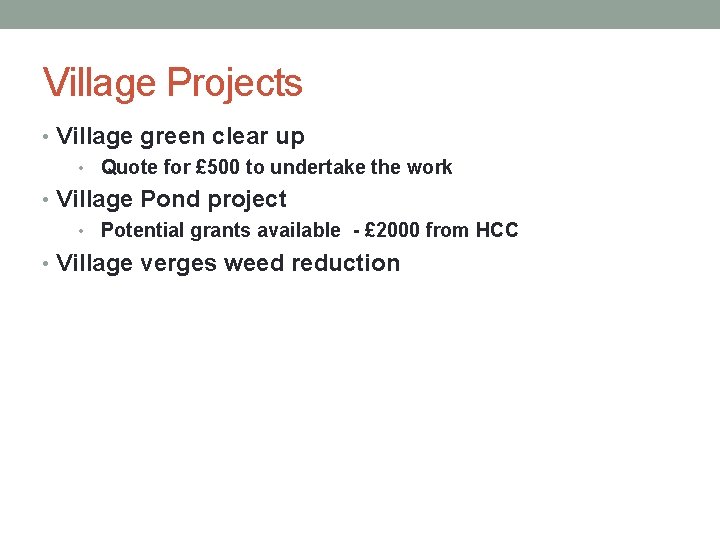 Village Projects

• Village green clear up
  • Quote for £500 to undertake the work
• Village Pond project
  • Potential grants available - £2000 from HCC
• Village verges weed reduction